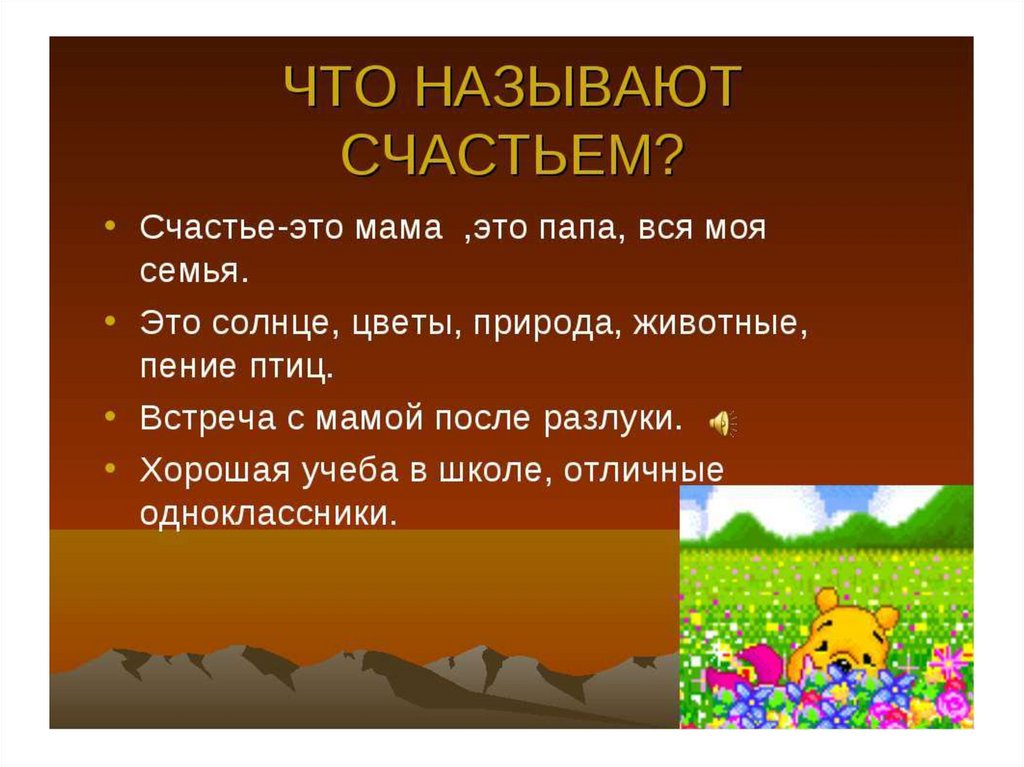 ЧТО НАЗЫВАЮТ СЧАСТЬЕМ?

• Счастье-это мама ,это папа, вся моя семья.
• Это солнце, цветы, природа, животные, пение птиц.
• Встреча с мамой после разлуки.
• Хорошая учеба в школе, отличные одноклассники.